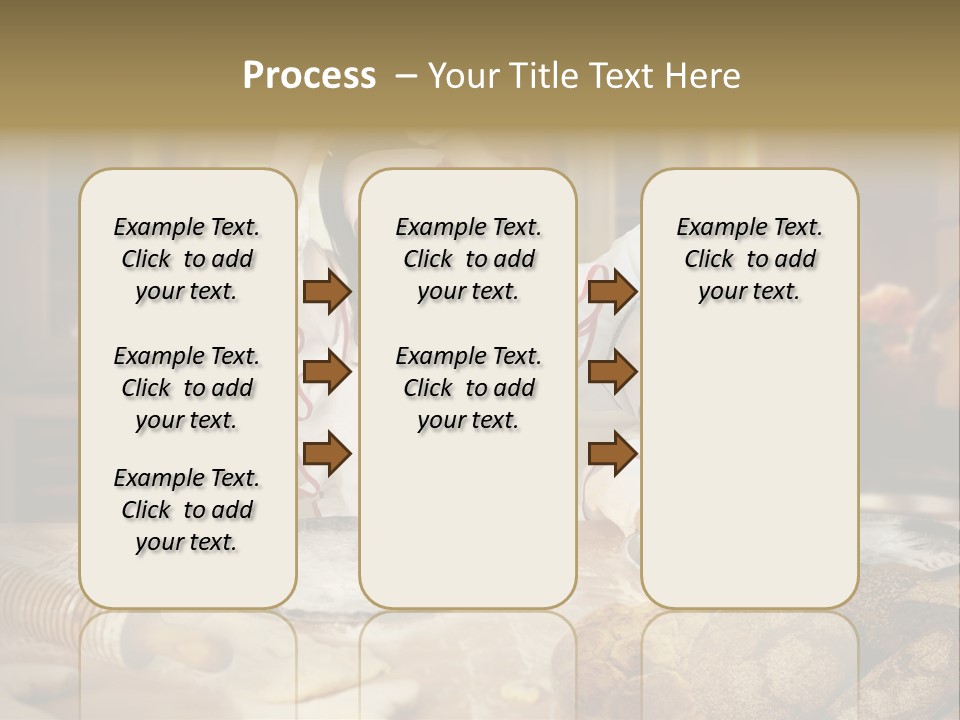 Process – Your Title Text Here

Example Text. Click to add your text.

Example Text. Click to add your text.

Example Text. Click to add your text.

Example Text. Click to add your text.

Example Text. Click to add your text.

Example Text. Click to add your text.